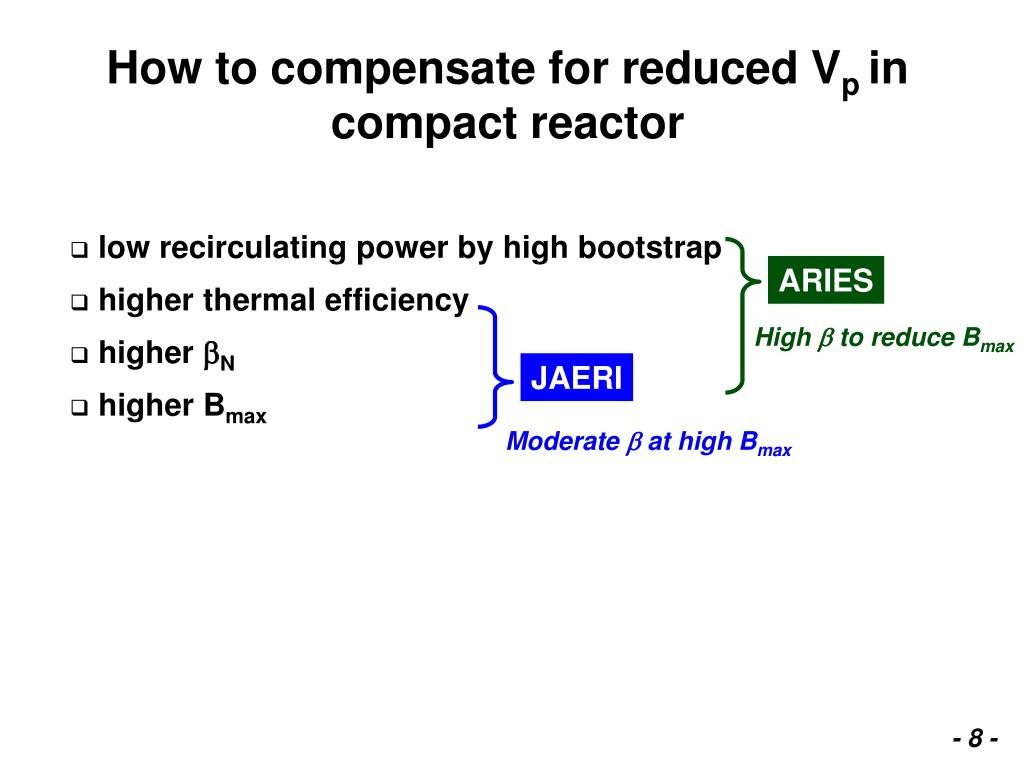 How to compensate for reduced $V_p$ in compact reactor

❑ low recirculating power by high bootstrap
❑ higher thermal efficiency
❑ higher $\beta_N$
❑ higher $B_{max}$

ARIES

High $\beta$ to reduce $B_{max}$

JAERI

Moderate $\beta$ at high $B_{max}$

- 8 -